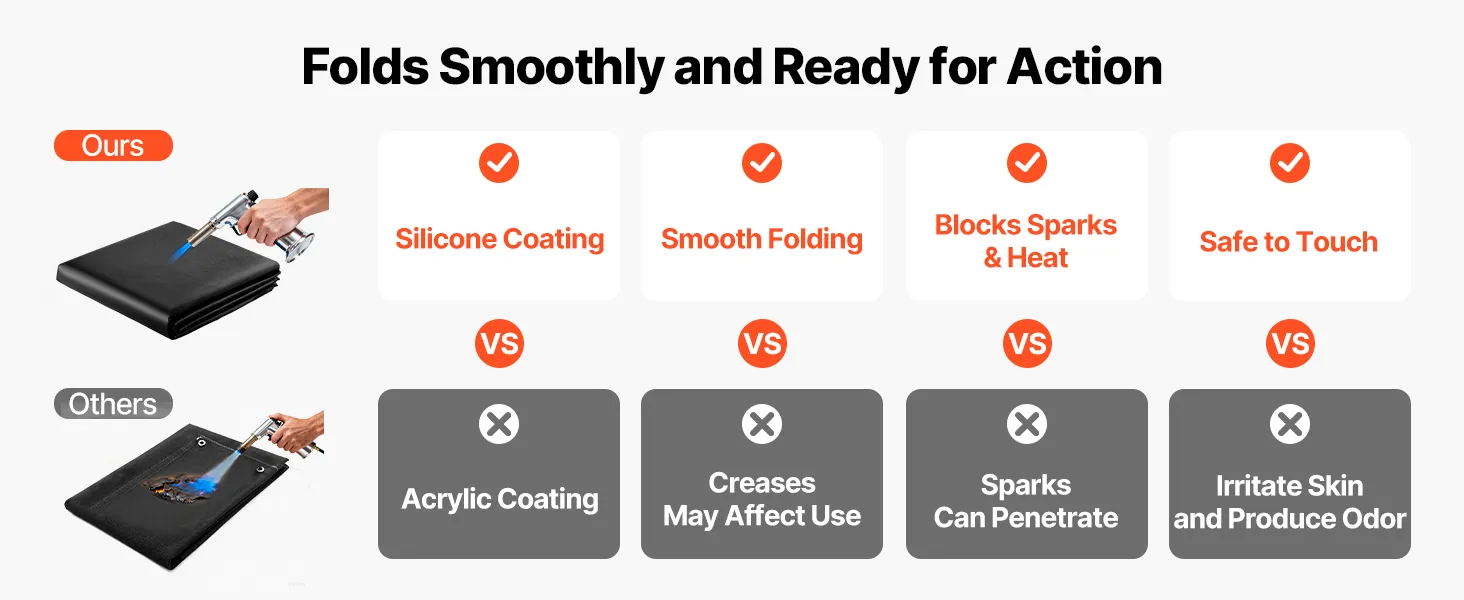 Folds Smoothly and Ready for Action

Ours

Silicone Coating

Smooth Folding

Blocks Sparks & Heat

Safe to Touch

VS

VS

VS

VS

Others

Acrylic Coating

Creases May Affect Use

Sparks Can Penetrate

Irritate Skin and Produce Odor